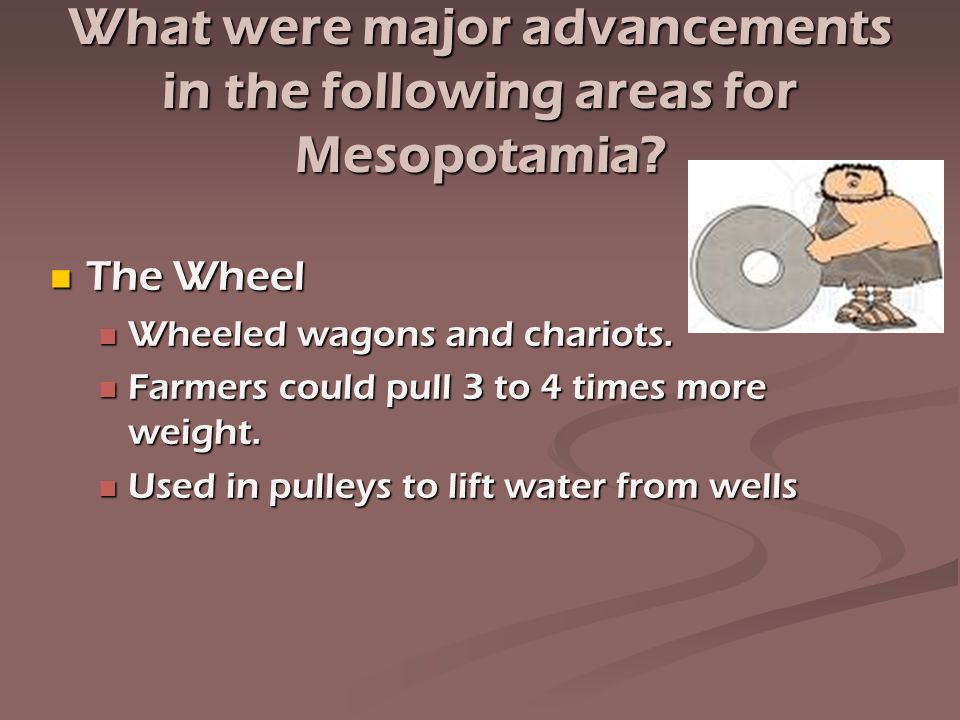 What were major advancements in the following areas for Mesopotamia?

The Wheel

Wheeled wagons and chariots.

Farmers could pull 3 to 4 times more weight.

Used in pulleys to lift water from wells